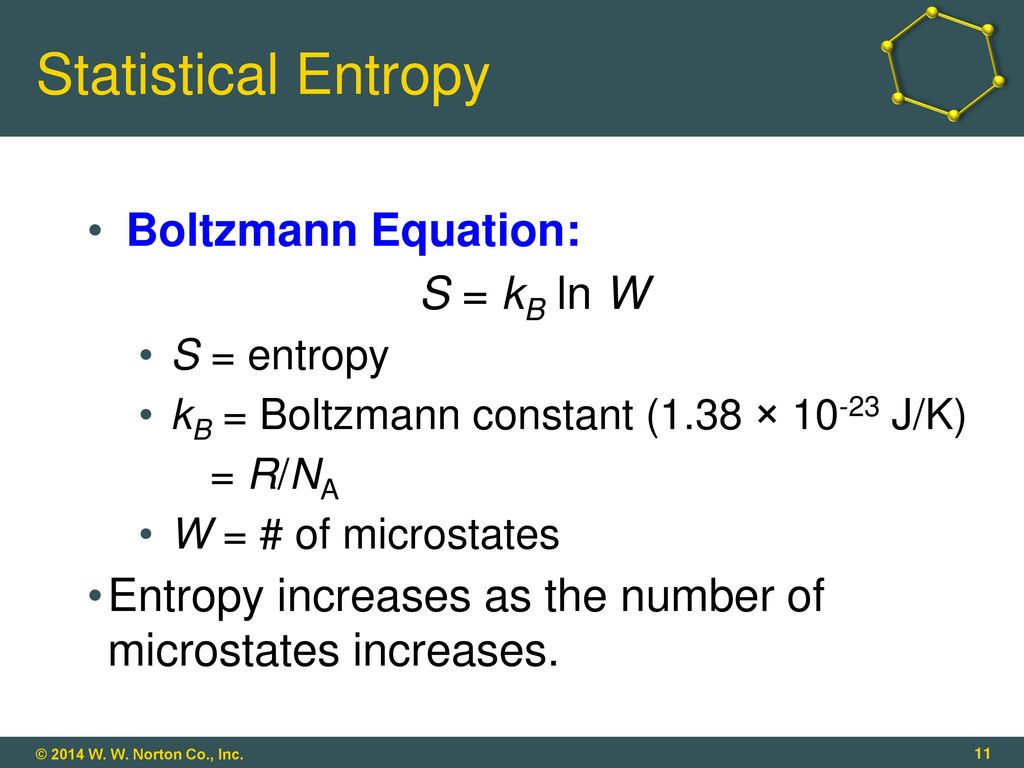 Statistical Entropy

• Boltzmann Equation:

$S = k_B \ln W$

• $S$ = entropy
• $k_B$ = Boltzmann constant ($1.38 \times 10^{-23}$ J/K)
$= R/N_A$
• $W$ = # of microstates

• Entropy increases as the number of microstates increases.

© 2014 W. W. Norton Co., Inc.

11